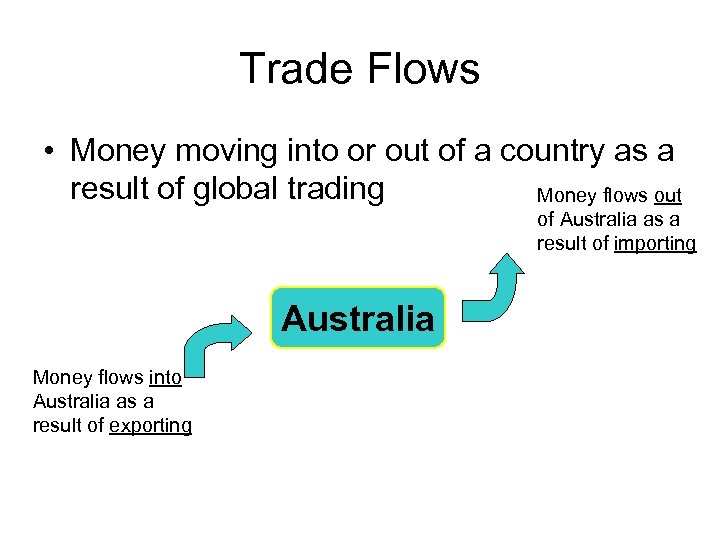 Trade Flows

• Money moving into or out of a country as a result of global trading

Money flows out of Australia as a result of importing

Australia

Money flows into Australia as a result of exporting